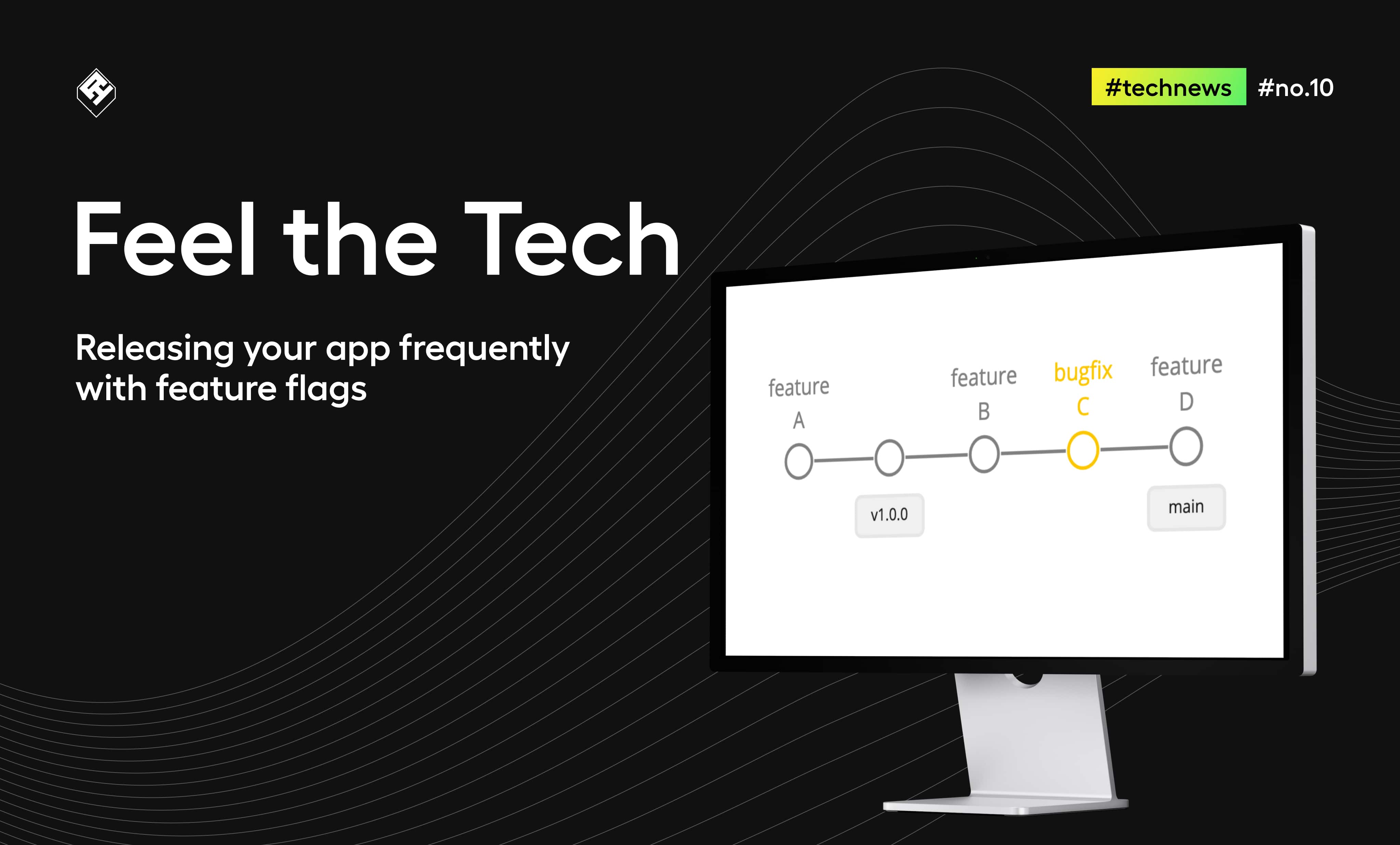 #technews #no.10

Feel the Tech

Releasing your app frequently with feature flags

feature A

feature B

bugfix C

feature D

v1.0.0

main